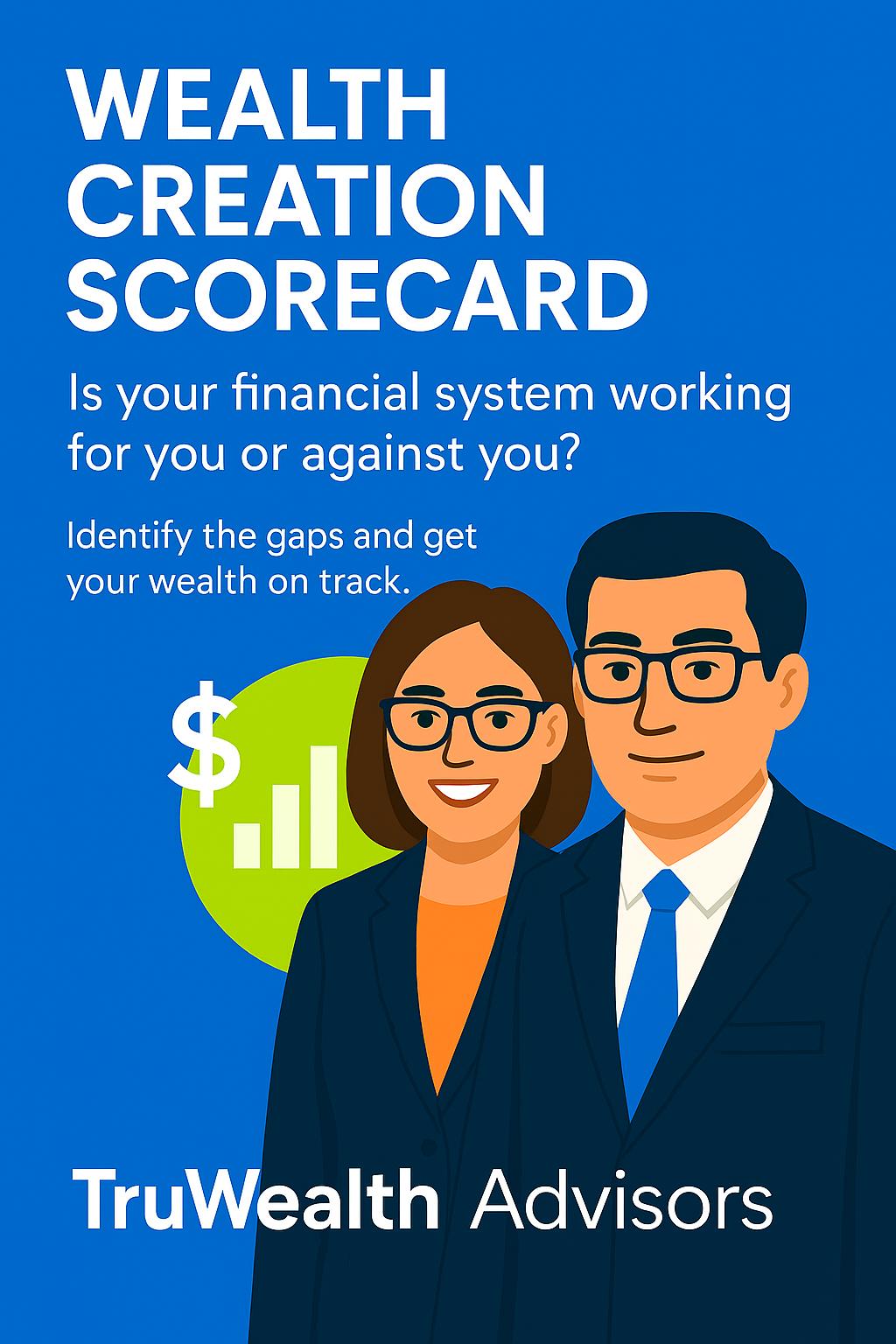 WEALTH CREATION SCORECARD

Is your financial system working for you or against you?

Identify the gaps and get your wealth on track.

$

TruWealth Advisors